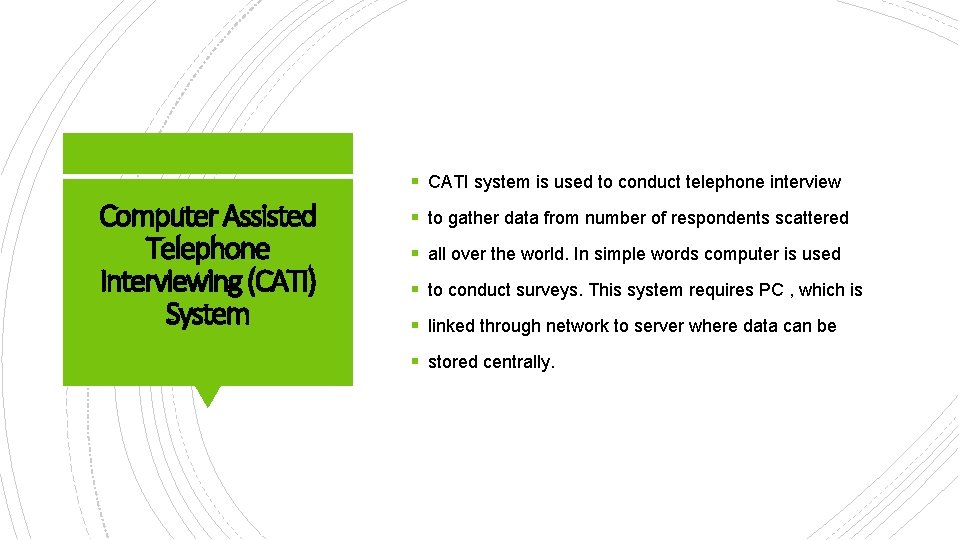 Computer Assisted Telephone Interviewing (CATI) System

▪ CATI system is used to conduct telephone interview
▪ to gather data from number of respondents scattered
▪ all over the world. In simple words computer is used
▪ to conduct surveys. This system requires PC , which is
▪ linked through network to server where data can be
▪ stored centrally.